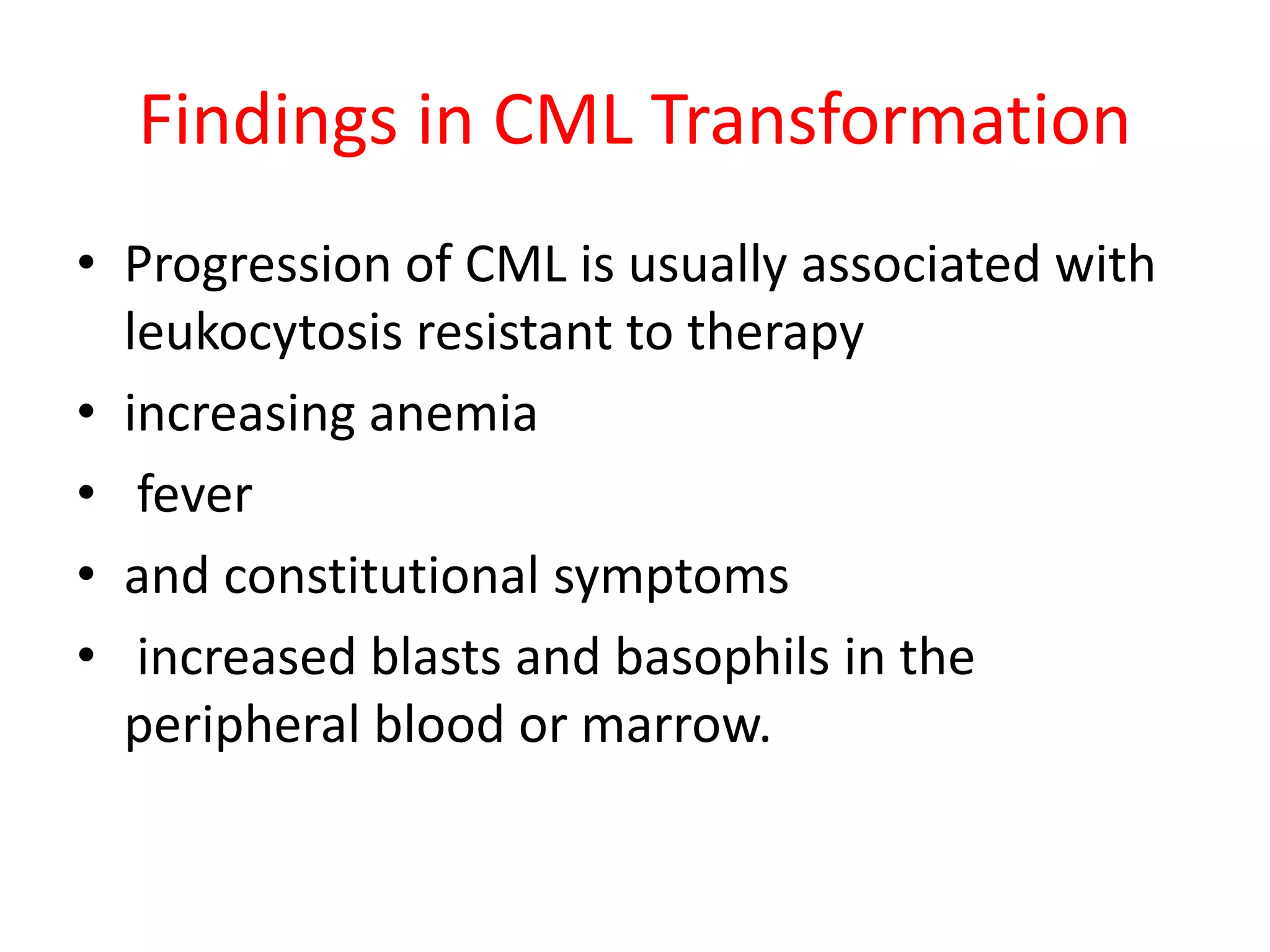 Findings in CML Transformation

• Progression of CML is usually associated with leukocytosis resistant to therapy
• increasing anemia
• fever
• and constitutional symptoms
• increased blasts and basophils in the peripheral blood or marrow.